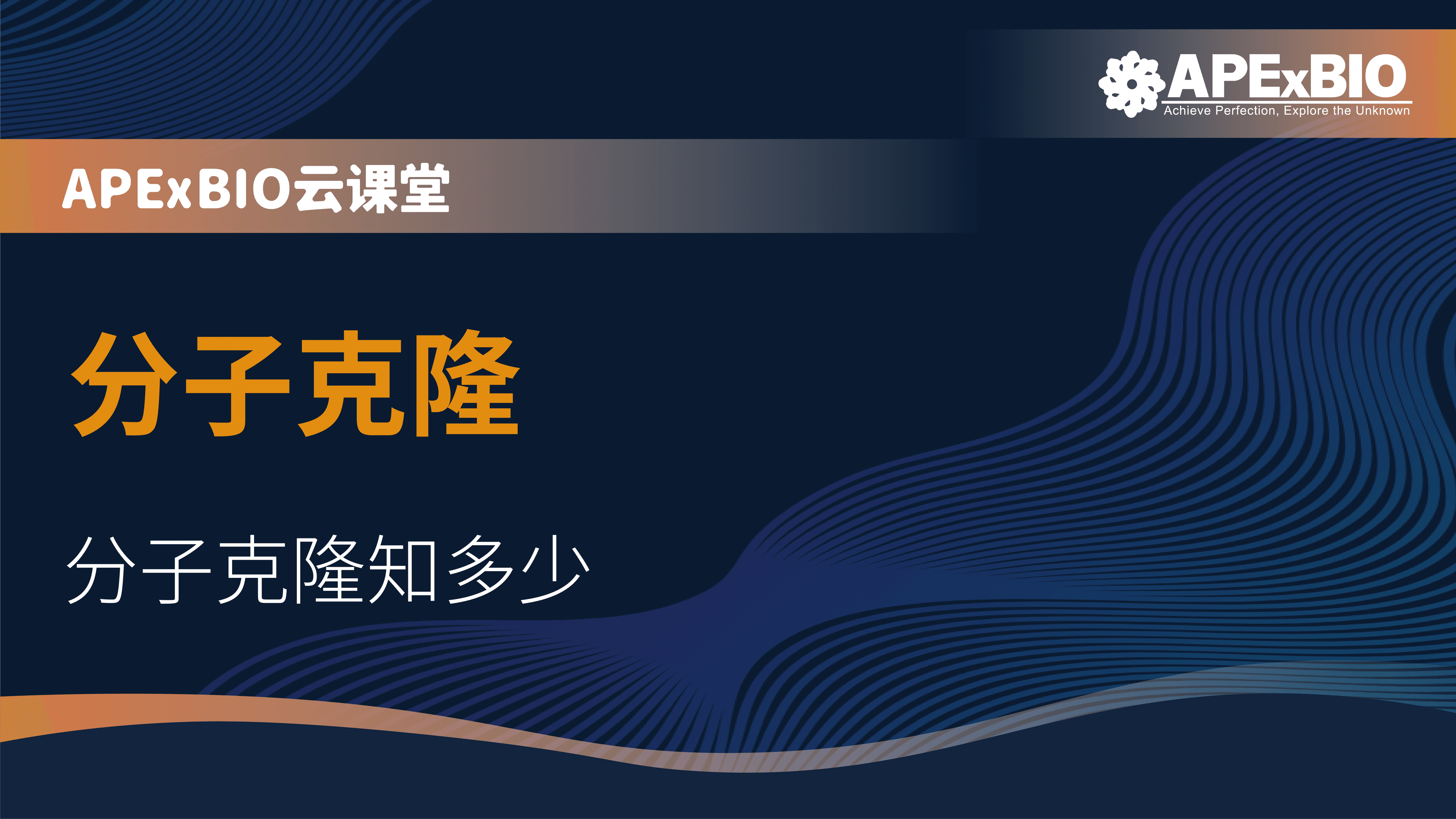 APExBIO
Achieve Perfection, Explore the Unknown

APExBIO云课堂

分子克隆

分子克隆知多少